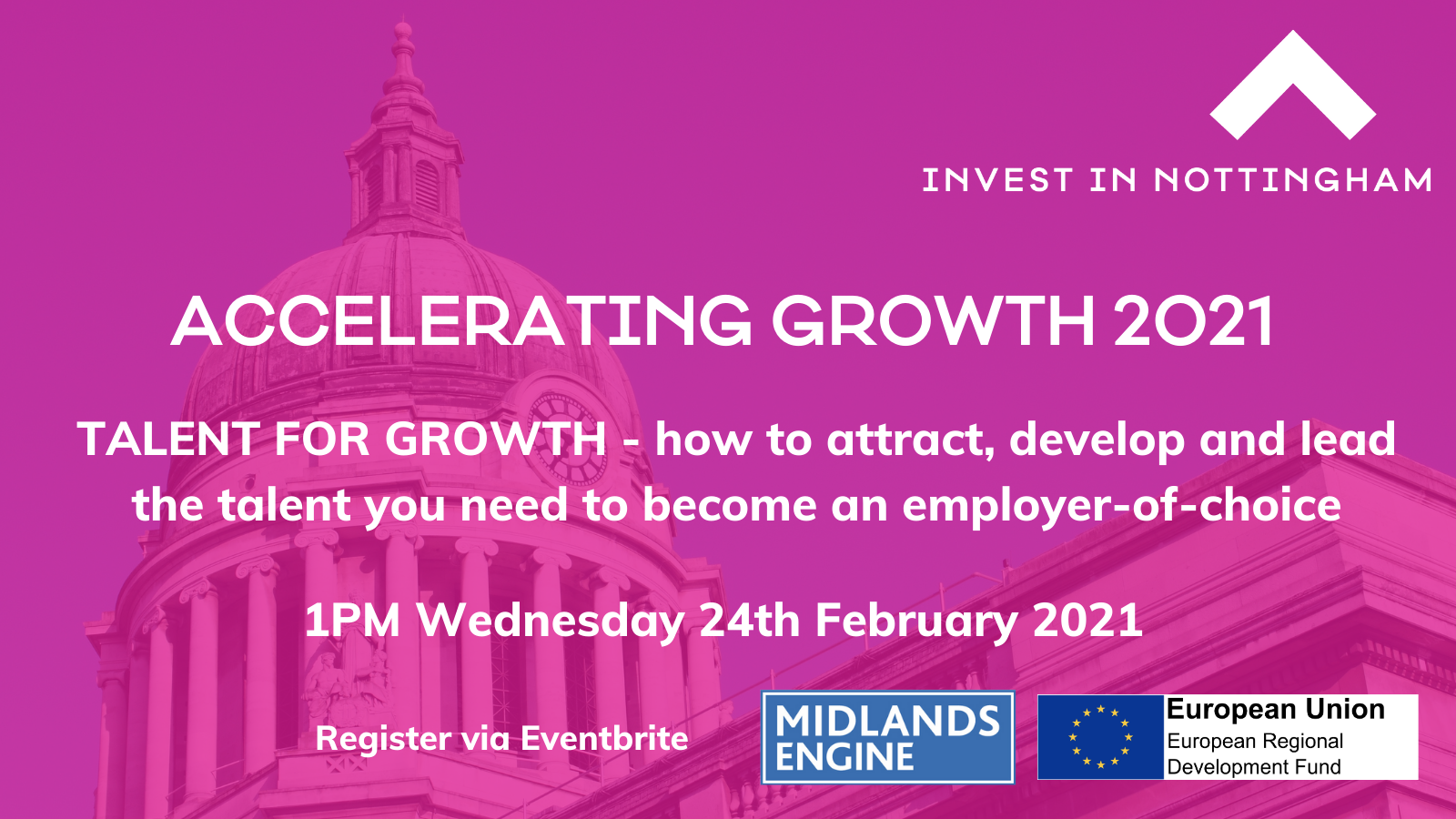 INVEST IN NOTTINGHAM

ACCELERATING GROWTH 2021

TALENT FOR GROWTH - how to attract, develop and lead the talent you need to become an employer-of-choice

1PM Wednesday 24th February 2021

Register via Eventbrite

MIDLANDS ENGINE

European Union
European Regional Development Fund